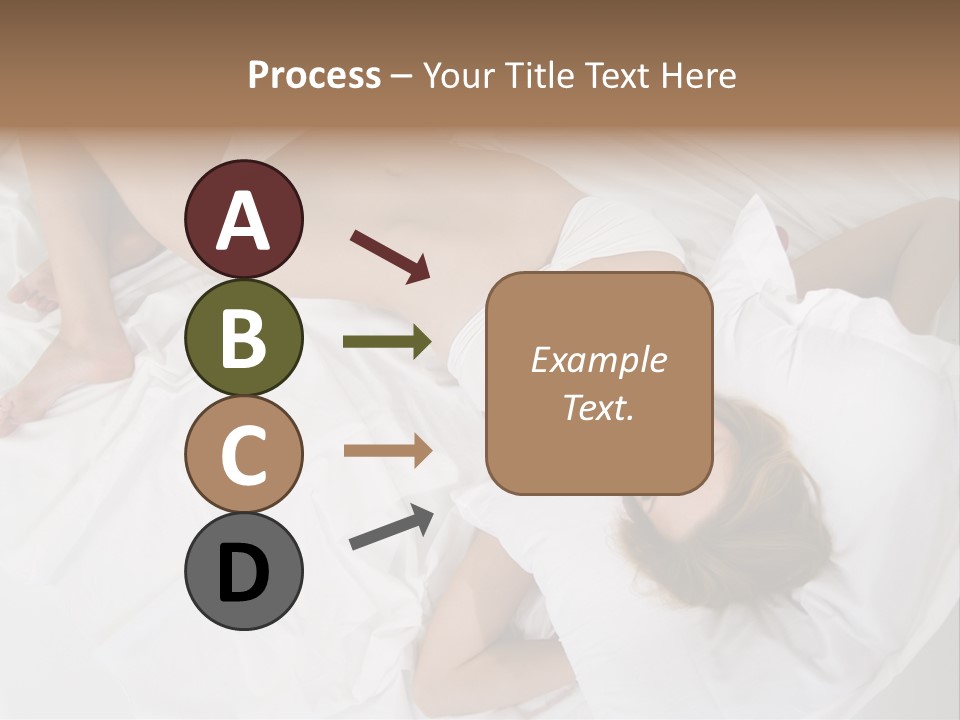 Process – Your Title Text Here

A

B

C

D

Example Text.